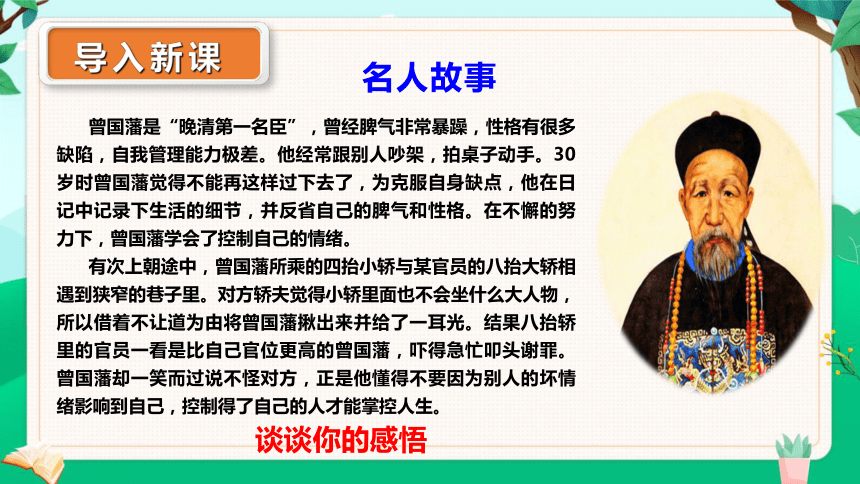 导入新课

名人故事

曾国藩是“晚清第一名臣”，曾经脾气非常暴躁，性格有很多缺陷，自我管理能力极差。他经常跟别人吵架，拍桌子动手。30岁时曾国藩觉得不能再这样过下去了，为克服自身缺点，他在日记中记录下生活的细节，并反省自己的脾气和性格。在不懈的努力下，曾国藩学会了控制自己的情绪。

有次上朝途中，曾国藩所乘的四抬小轿与某官员的八抬大轿相遇到狭窄的巷子里。对方轿夫觉得小轿里面也不会坐什么大人物，所以借着不让道为由将曾国藩揪出来并给了一耳光。结果八抬轿里的官员一看是比自己官位更高的曾国藩，吓得急忙叩头谢罪。曾国藩却一笑而过说不怪对方，正是他懂得不要因为别人的坏情绪影响到自己，控制得了自己的人才能掌控人生。

谈谈你的感悟